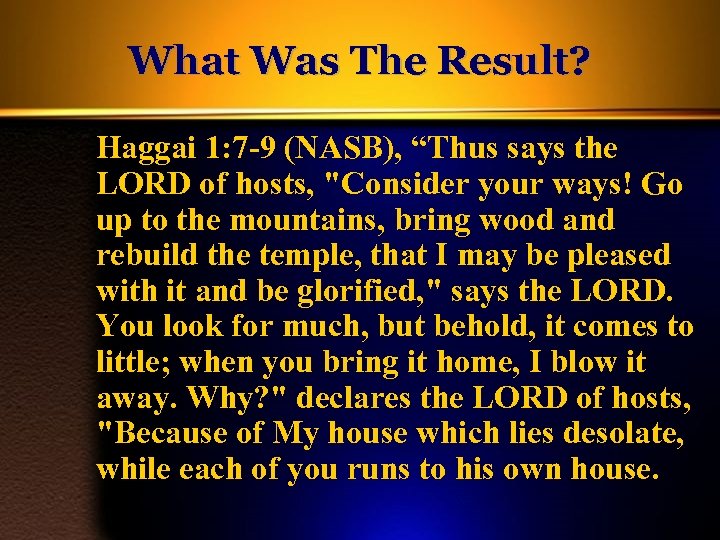 What Was The Result?

Haggai 1:7-9 (NASB), “Thus says the LORD of hosts, "Consider your ways! Go up to the mountains, bring wood and rebuild the temple, that I may be pleased with it and be glorified," says the LORD. You look for much, but behold, it comes to little; when you bring it home, I blow it away. Why?" declares the LORD of hosts, "Because of My house which lies desolate, while each of you runs to his own house.